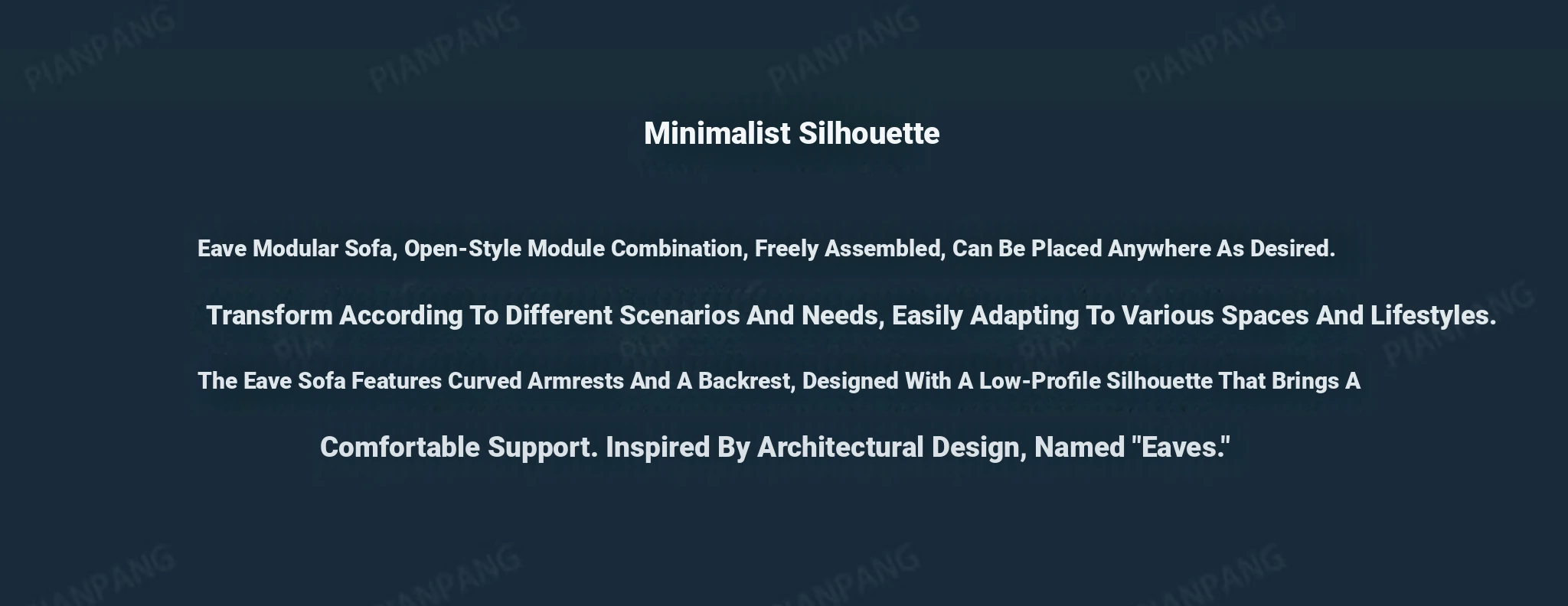 PIANPANG PIANPANG PIANPANG PIANPANG

Minimalist Silhouette

Eave Modular Sofa, Open-Style Module Combination, Freely Assembled, Can Be Placed Anywhere As Desired.

Transform According To Different Scenarios And Needs, Easily Adapting To Various Spaces And Lifestyles.

The Eave Sofa Features Curved Armrests And A Backrest, Designed With A Low-Profile Silhouette That Brings A

Comfortable Support. Inspired By Architectural Design, Named "Eaves."

PIANPANG PIANPANG PIANPANG PIANPANG